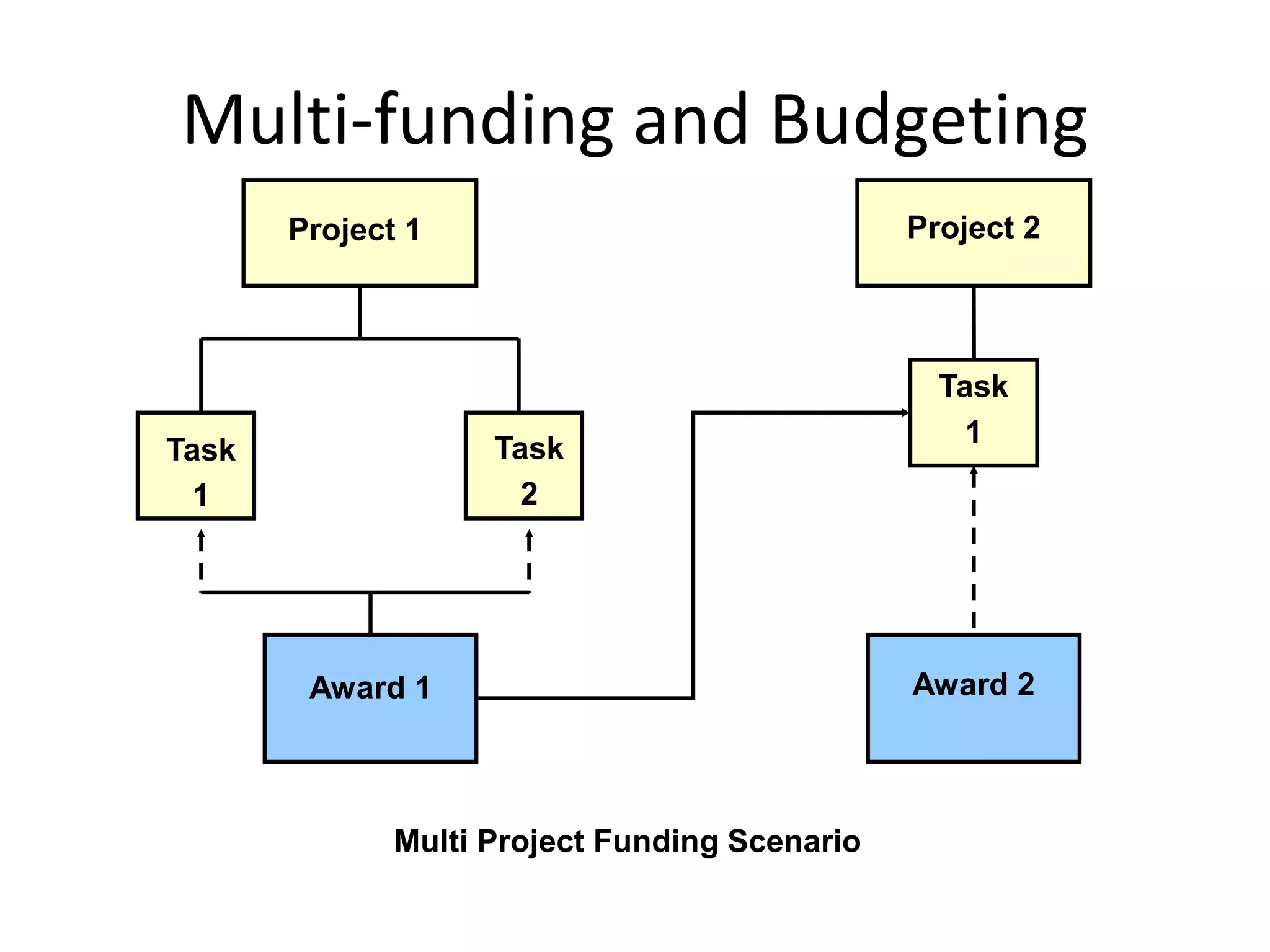 Multi-funding and Budgeting

Project 1

Project 2

Task 1

Task 2

Task 1

Award 1

Award 2

Multi Project Funding Scenario